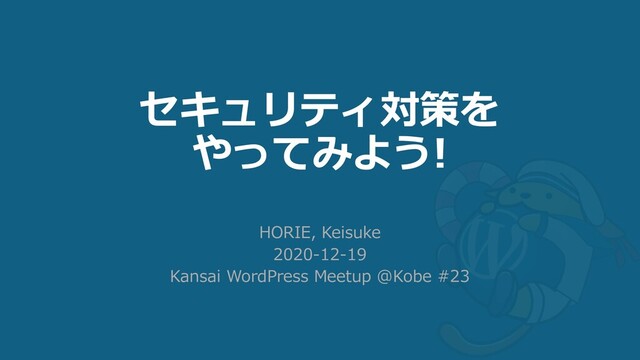 セキュリティ対策を
やってみよう!

HORIE, Keisuke
2020-12-19
Kansai WordPress Meetup @Kobe #23